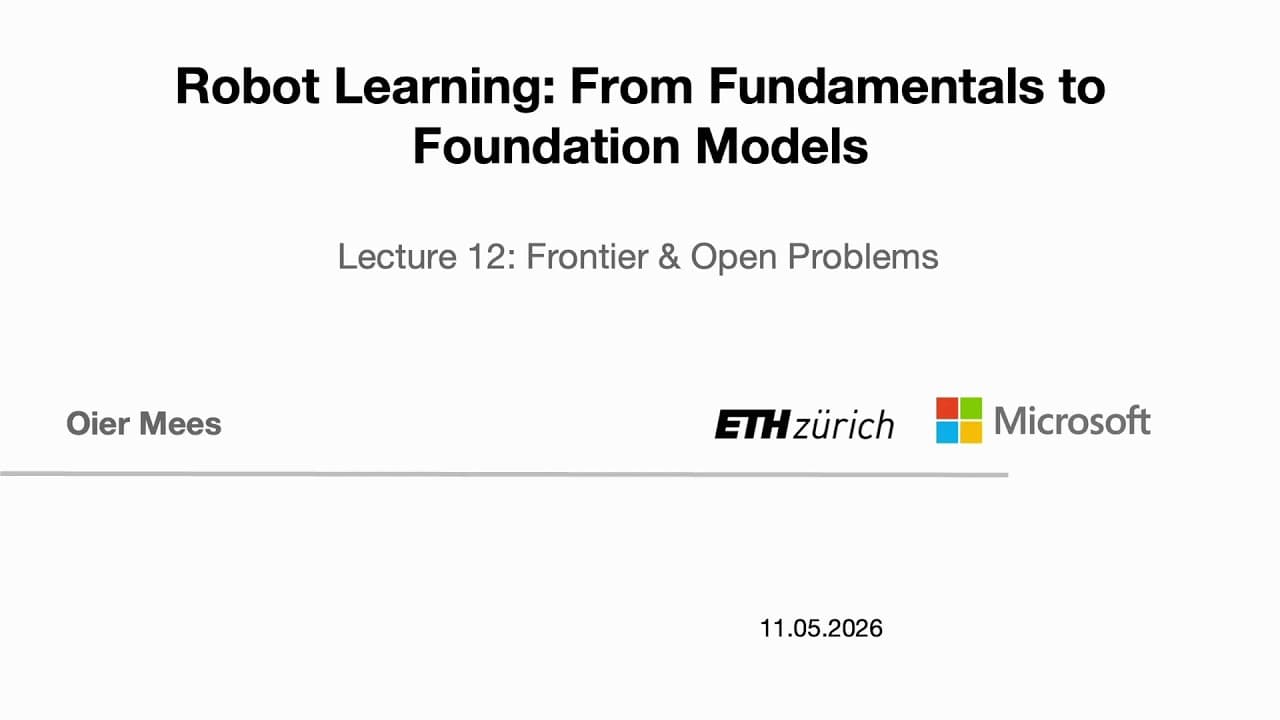 Robot Learning: From Fundamentals to Foundation Models

Lecture 12: Frontier & Open Problems

Oier Mees

ETH zürich

Microsoft

11.05.2026